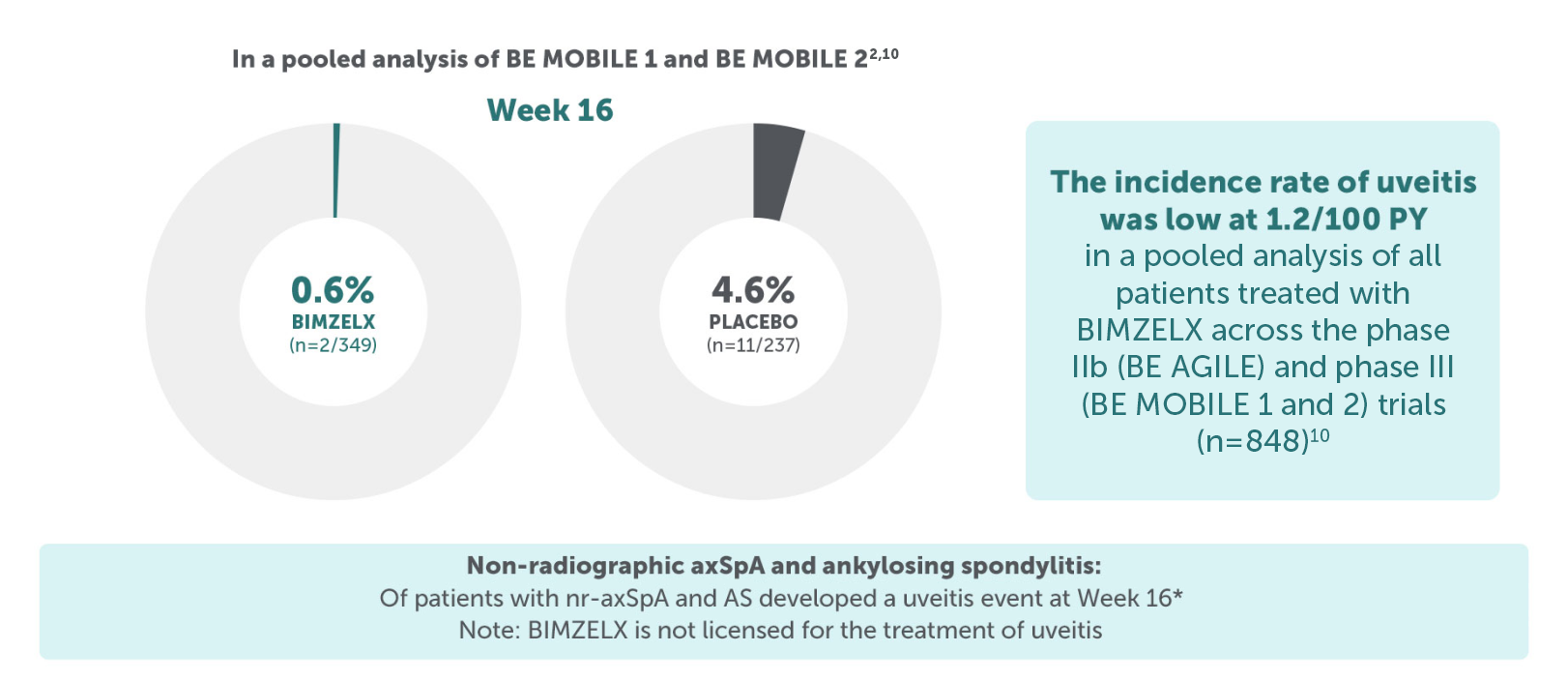 In a pooled analysis of BE MOBILE 1 and BE MOBILE 2$^{2,10}$

Week 16

0.6%
BIMZELX
(n=2/349)

4.6%
PLACEBO
(n=11/237)

The incidence rate of uveitis was low at 1.2/100 PY in a pooled analysis of all patients treated with BIMZELX across the phase IIb (BE AGILE) and phase III (BE MOBILE 1 and 2) trials (n=848)$^{10}$

Non-radiographic axSpA and ankylosing spondylitis:
Of patients with nr-axSpA and AS developed a uveitis event at Week 16*
Note: BIMZELX is not licensed for the treatment of uveitis